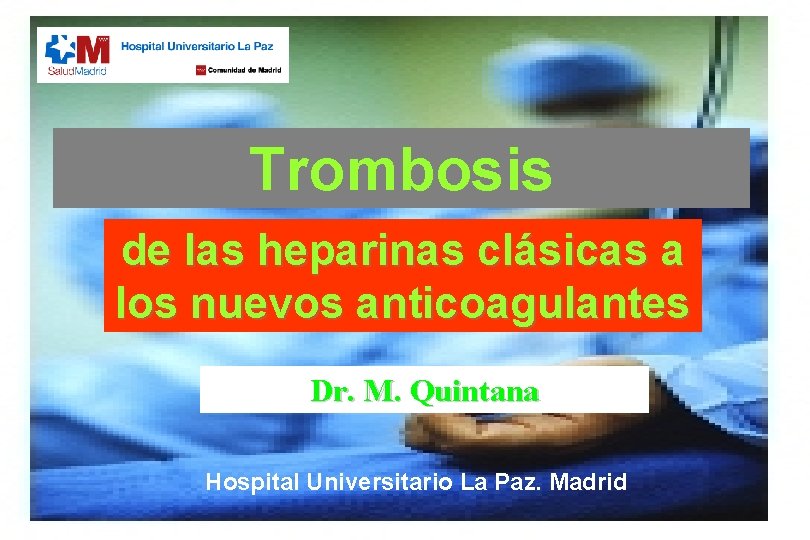 SaludMadrid
Hospital Universitario La Paz
Comunidad de Madrid

Trombosis

de las heparinas clásicas a los nuevos anticoagulantes

Dr. M. Quintana

Hospital Universitario La Paz. Madrid